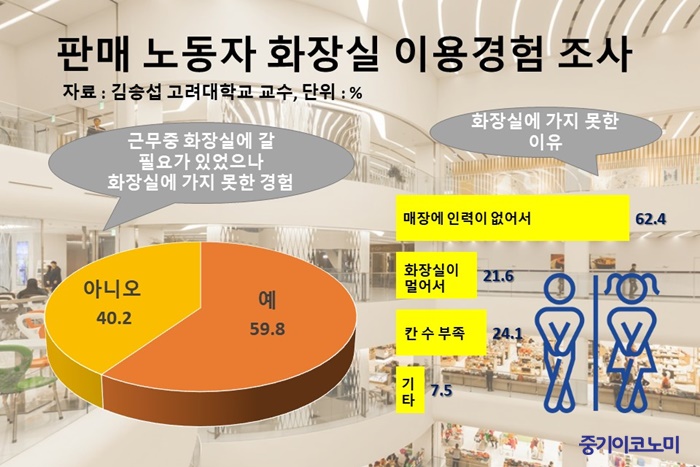 판매 노동자 화장실 이용경험 조사

자료 : 김승섭 고려대학교 교수, 단위 : %

근무중 화장실에 갈 필요가 있었으나 화장실에 가지 못한 경험

아니오
40.2

예
59.8

화장실에 가지 못한 이유

매장에 인력이 없어서 62.4

화장실이 멀어서 21.6

칸 수 부족 24.1

기타 7.5

중기이코노미